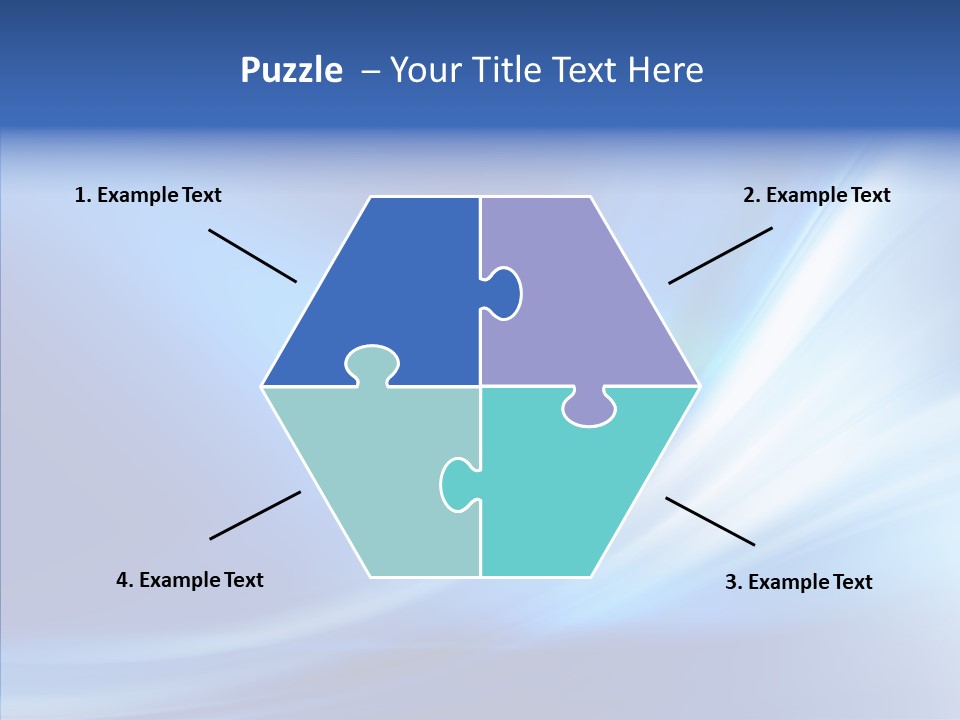 Puzzle – Your Title Text Here

1. Example Text

2. Example Text

4. Example Text

3. Example Text